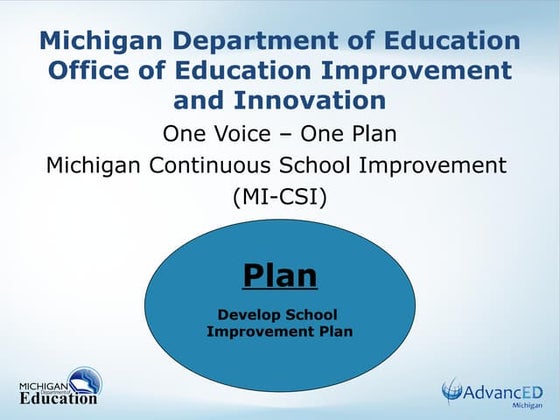 Michigan Department of Education Office of Education Improvement and Innovation

One Voice – One Plan

Michigan Continuous School Improvement (MI-CSI)

Plan

Develop School Improvement Plan

MICHIGAN Department of Education

AdvancED Michigan